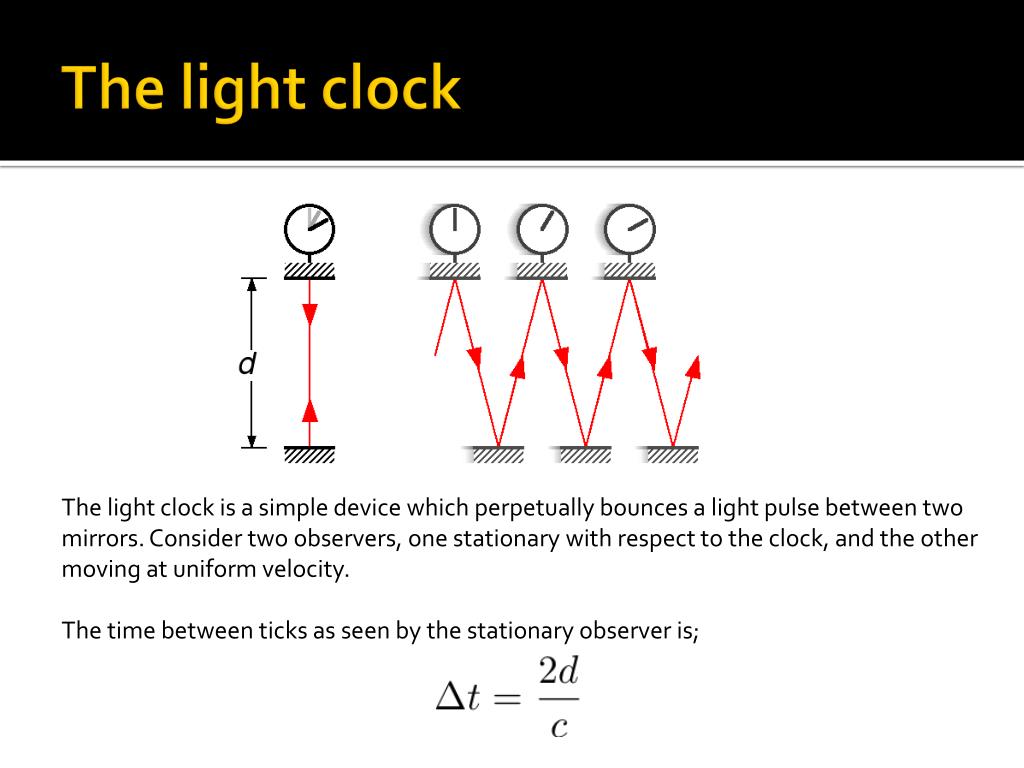 The light clock

d

The light clock is a simple device which perpetually bounces a light pulse between two mirrors. Consider two observers, one stationary with respect to the clock, and the other moving at uniform velocity.

The time between ticks as seen by the stationary observer is;

$\Delta t = \frac{2d}{c}$